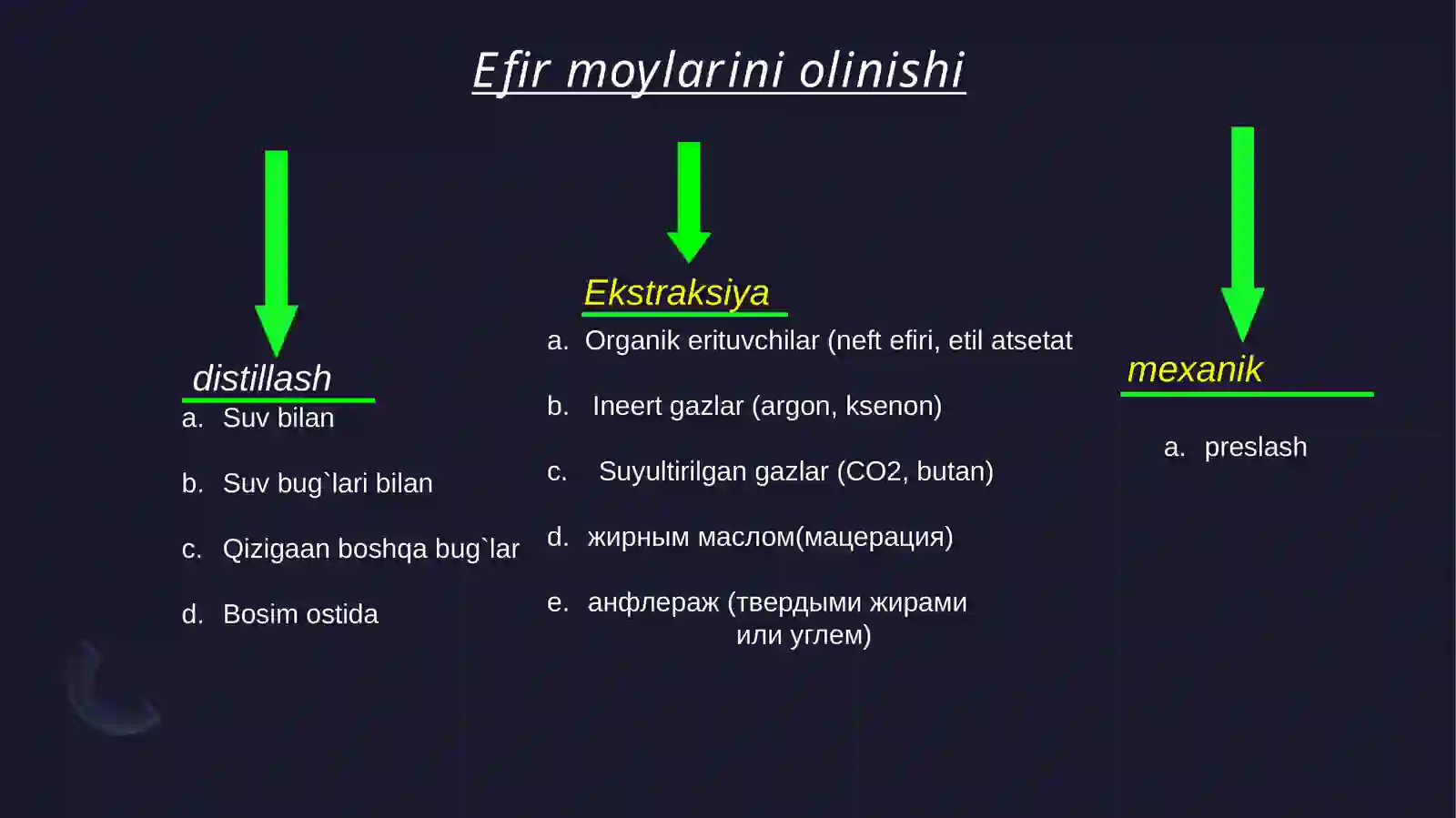 Efir moylarini olinishi

distillash

a. Suv bilan

b. Suv bug`lari bilan

c. Qizigaan boshqa bug`lar

d. Bosim ostida

Ekstraksiya

a. Organik erituvchilar (neft efiri, etil atsetat

b. Ineert gazlar (argon, ksenon)

c. Suyultirilgan gazlar (CO2, butan)

d. жирным маслом(мацерация)

e. анфлераж (твердыми жирами или углем)

mexanik

a. preslash